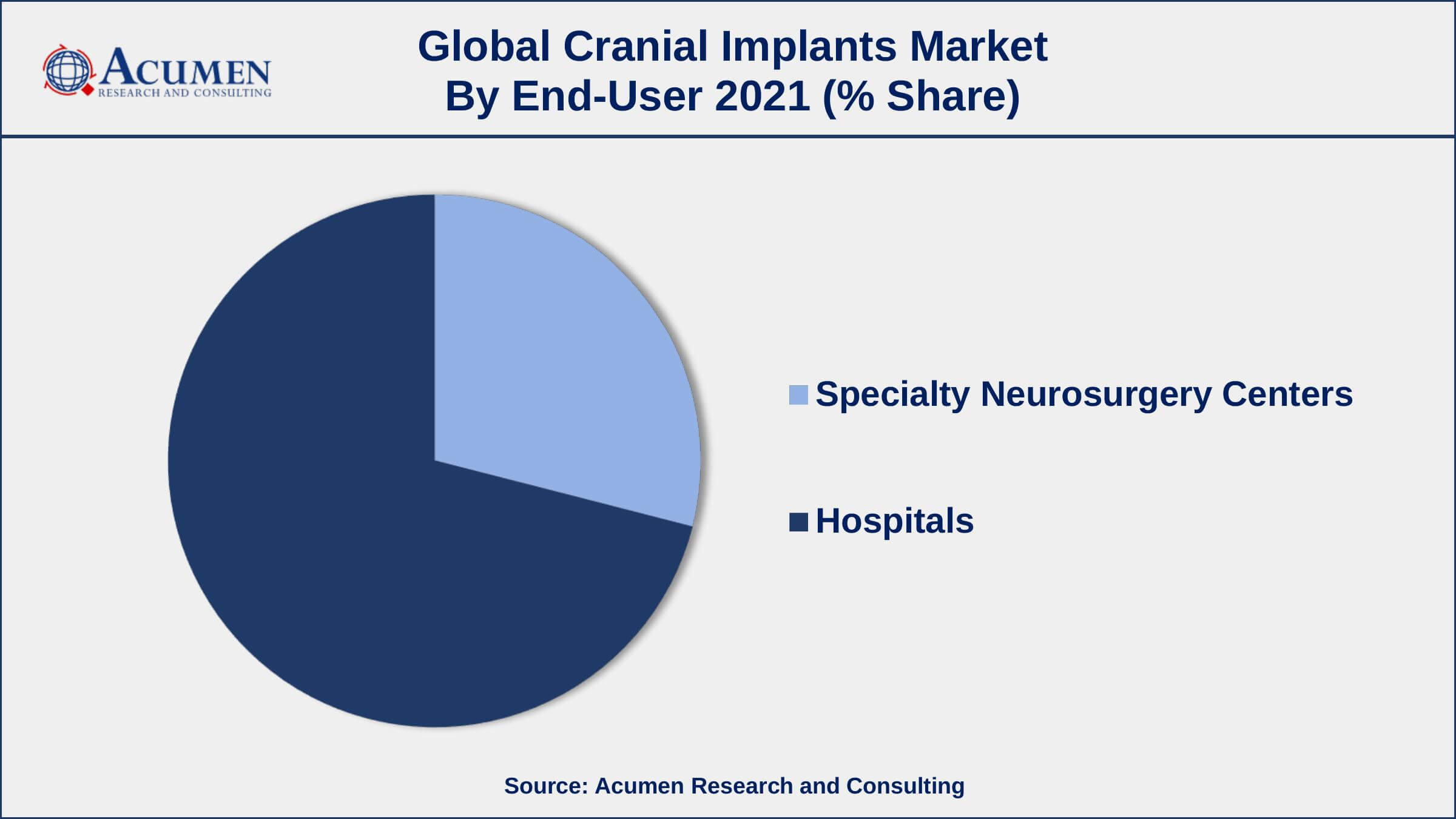 ACUMEN
RESEARCH AND CONSULTING

Global Cranial Implants Market
By End-User 2021 (% Share)

Specialty Neurosurgery Centers

Hospitals

Source: Acumen Research and Consulting